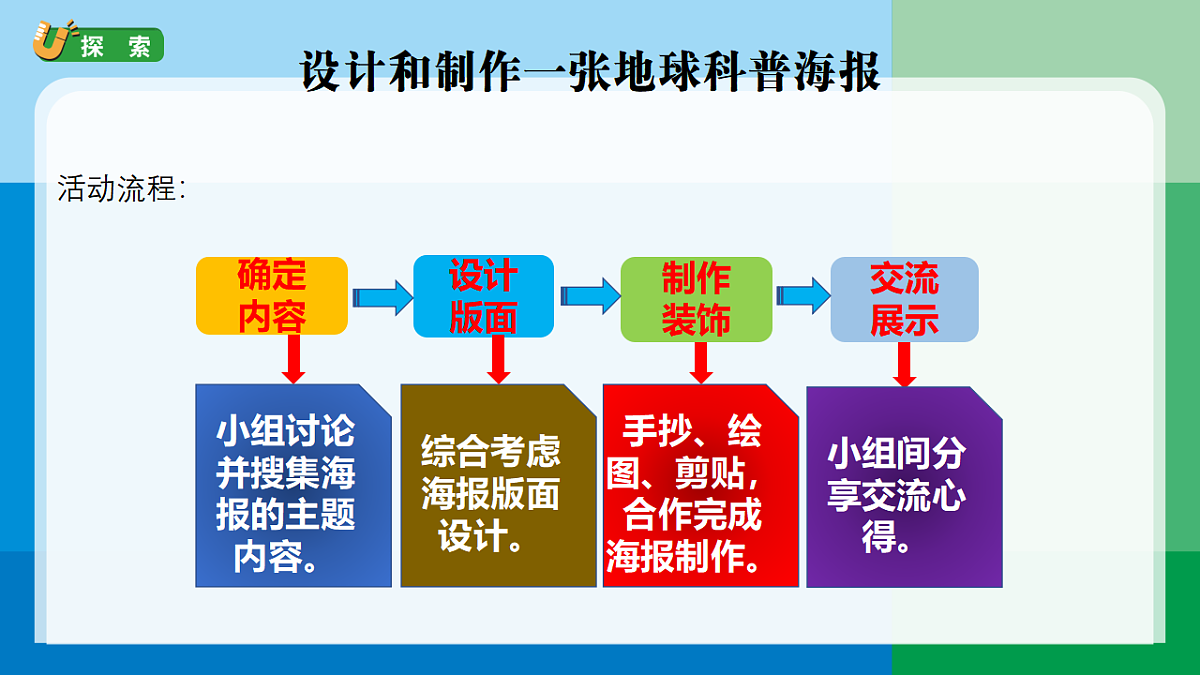 探 索

设计和制作一张地球科普海报

活动流程:

确定内容

设计版面

制作装饰

交流展示

小组讨论并搜集海报的主题内容。

综合考虑海报版面设计。

手抄、绘图、剪贴，合作完成海报制作。

小组间分享交流心得。